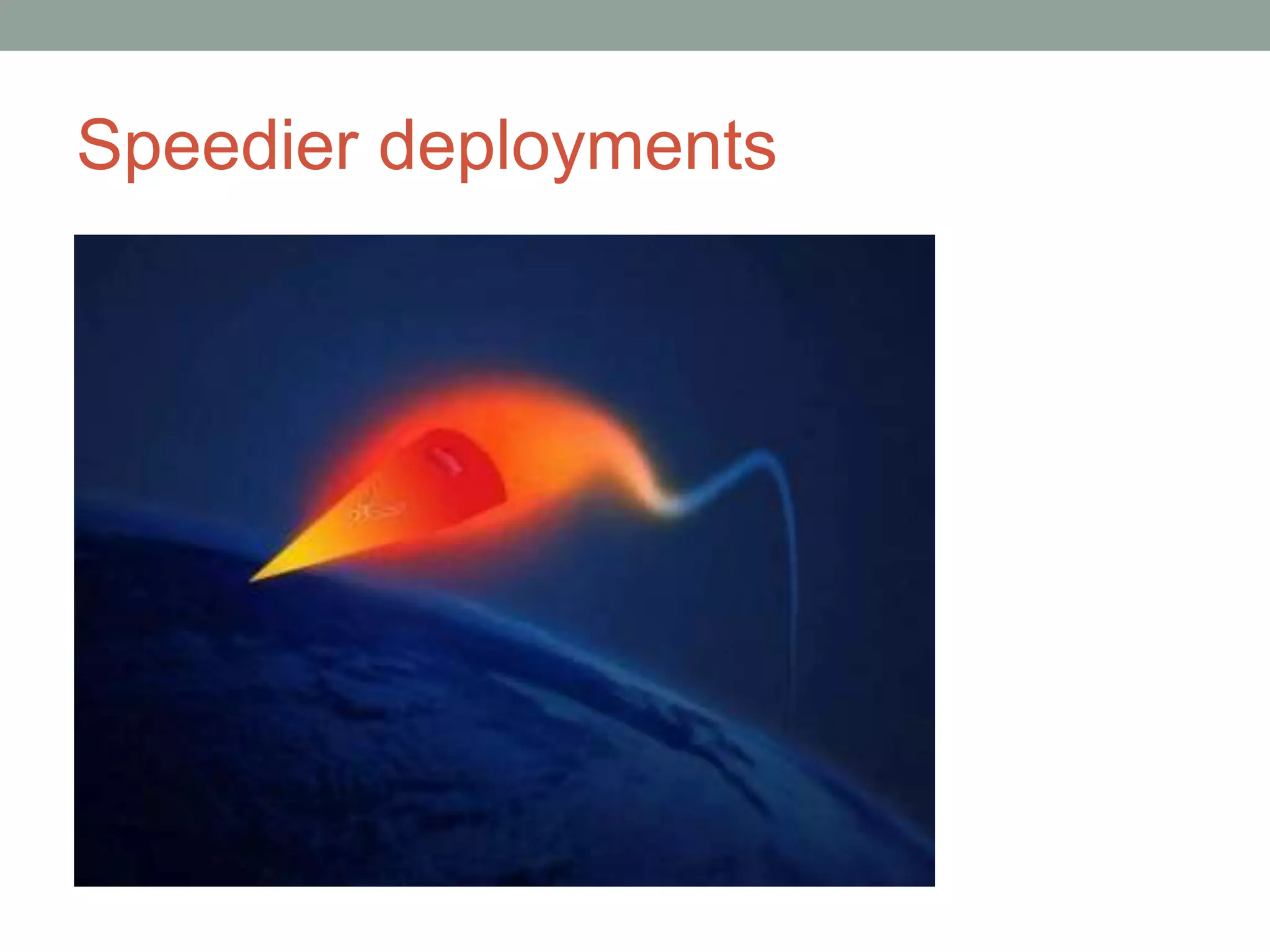 Speedier deployments